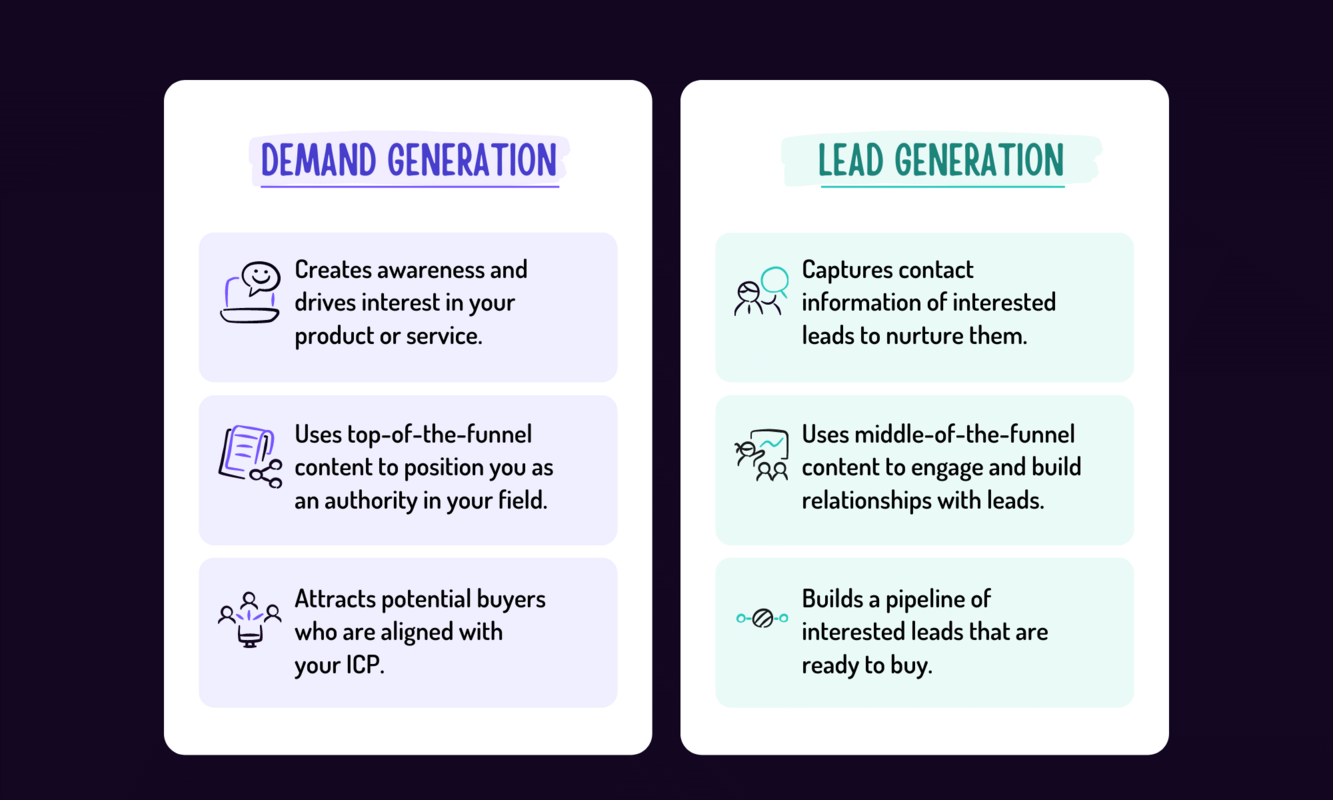 DEMAND GENERATION

Creates awareness and drives interest in your product or service.

Uses top-of-the-funnel content to position you as an authority in your field.

Attracts potential buyers who are aligned with your ICP.

LEAD GENERATION

Captures contact information of interested leads to nurture them.

Uses middle-of-the-funnel content to engage and build relationships with leads.

Builds a pipeline of interested leads that are ready to buy.